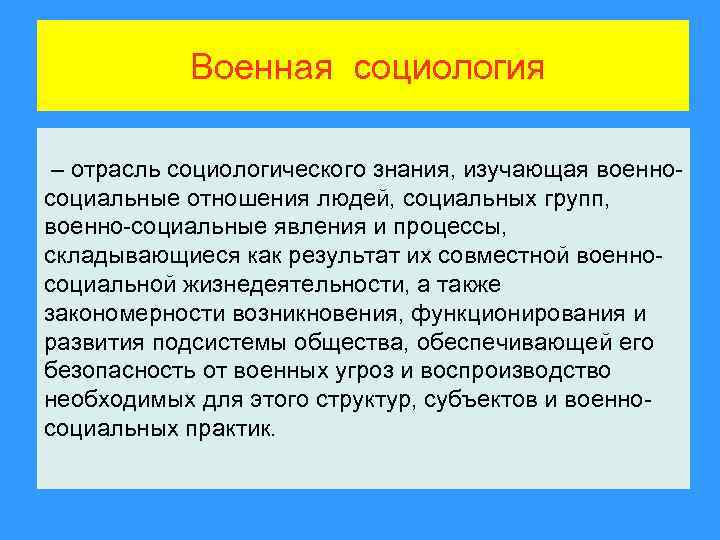 Военная социология

– отрасль социологического знания, изучающая военно-социальные отношения людей, социальных групп, военно-социальные явления и процессы, складывающиеся как результат их совместной военно-социальной жизнедеятельности, а также закономерности возникновения, функционирования и развития подсистемы общества, обеспечивающей его безопасность от военных угроз и воспроизводство необходимых для этого структур, субъектов и военно-социальных практик.